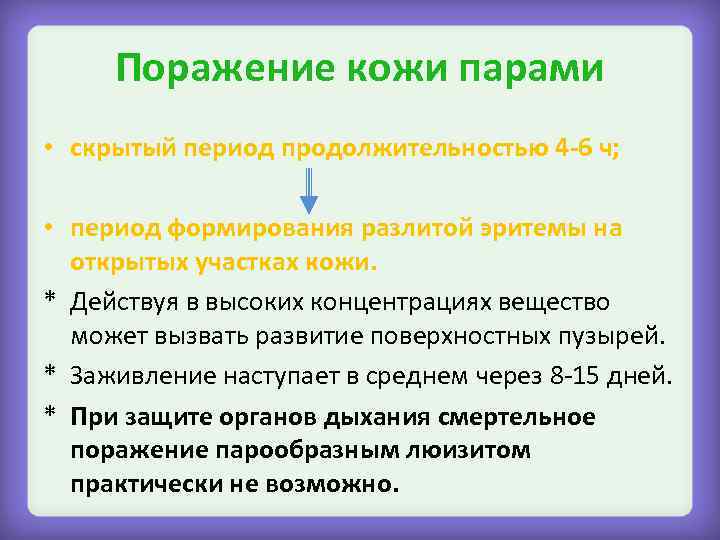 Поражение кожи парами

• скрытый период продолжительностью 4-6 ч;

• период формирования разлитой эритемы на открытых участках кожи.

* Действуя в высоких концентрациях вещество может вызвать развитие поверхностных пузырей.

* Заживление наступает в среднем через 8-15 дней.

* При защите органов дыхания смертельное поражение парообразным люизитом практически не возможно.